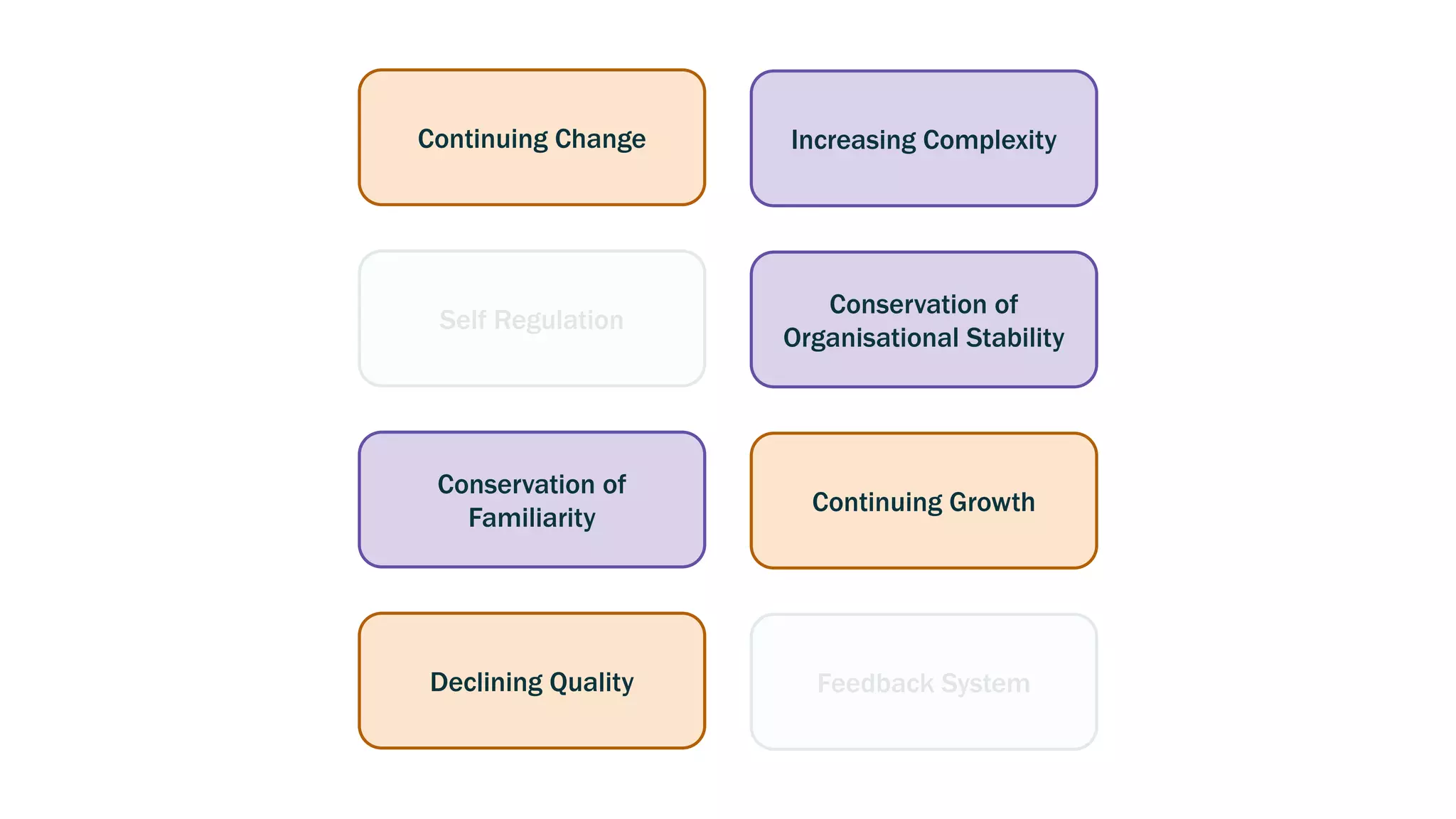 Continuing Change

Increasing Complexity

Self Regulation

Conservation of Organisational Stability

Conservation of Familiarity

Continuing Growth

Declining Quality

Feedback System